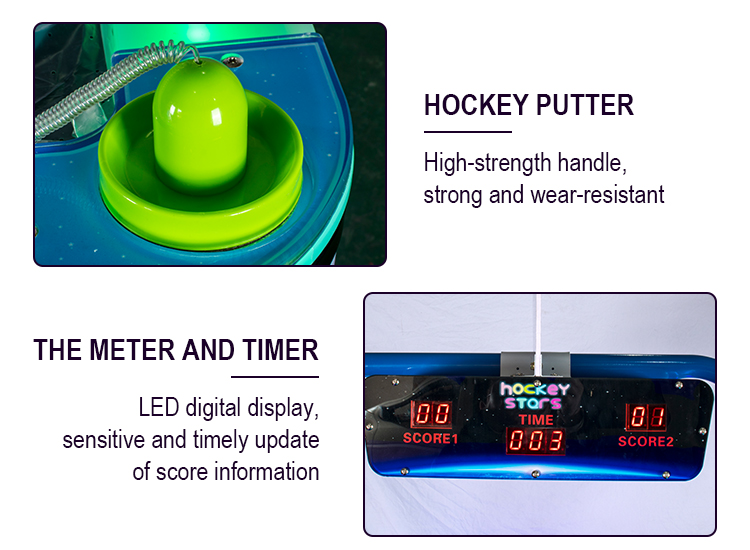 HOCKEY PUTTER

High-strength handle, strong and wear-resistant

THE METER AND TIMER

LED digital display, sensitive and timely update of score information

hockey stars

00
SCORE1

TIME
003

01
SCORE2